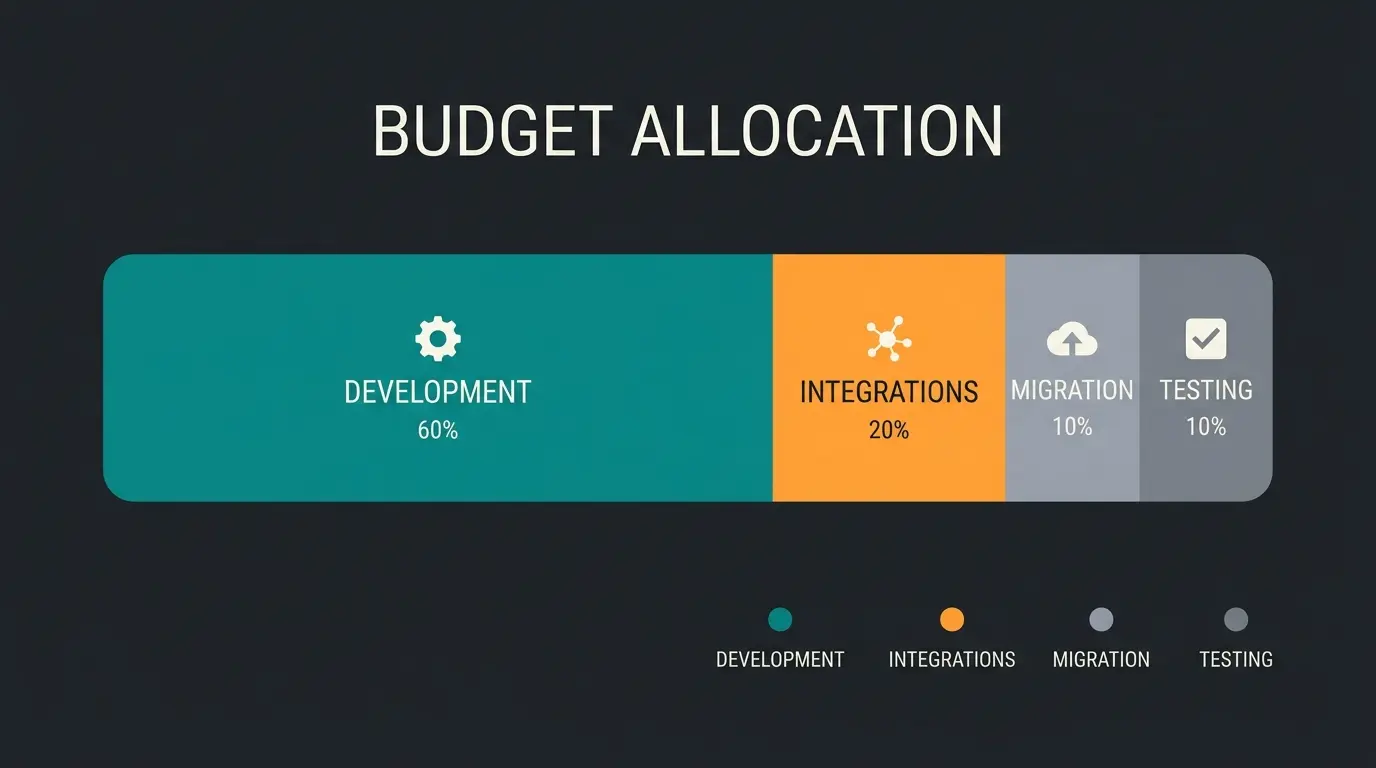 BUDGET ALLOCATION

DEVELOPMENT
60%

INTEGRATIONS
20%

MIGRATION
10%

TESTING
10%

DEVELOPMENT INTEGRATIONS MIGRATION TESTING